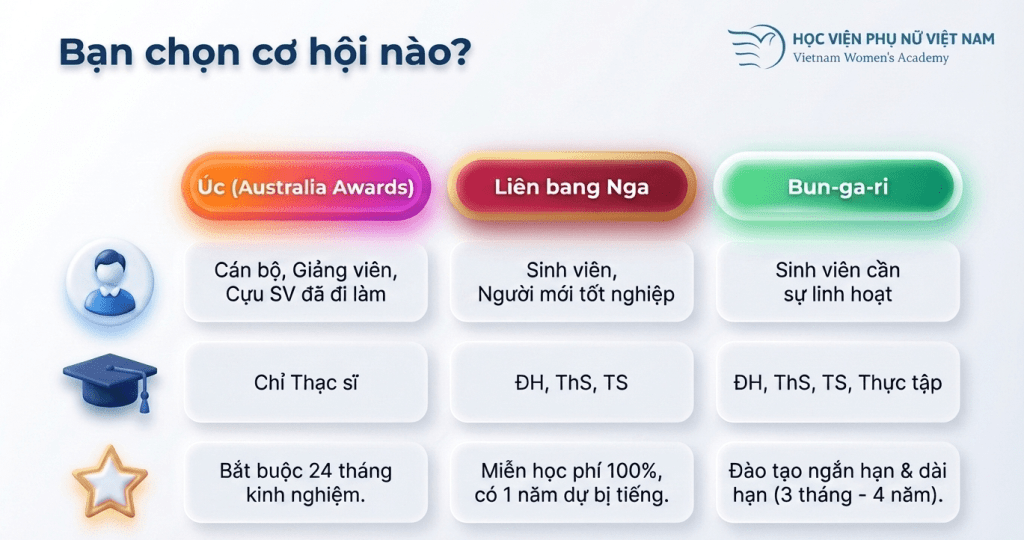 Bạn chọn cơ hội nào?

HỌC VIỆN PHỤ NỮ VIỆT NAM
Vietnam Women's Academy

| Úc (Australia Awards) | Liên bang Nga | Bun-ga-ri |
|---|---|---|
| Cán bộ, Giảng viên, Cựu SV đã đi làm | Sinh viên, Người mới tốt nghiệp | Sinh viên cần sự linh hoạt |
| Chỉ Thạc sĩ | ĐH, ThS, TS | ĐH, ThS, TS, Thực tập |
| Bắt buộc 24 tháng kinh nghiệm. | Miễn học phí 100%, có 1 năm dự bị tiếng. | Đào tạo ngắn hạn & dài hạn (3 tháng - 4 năm). |